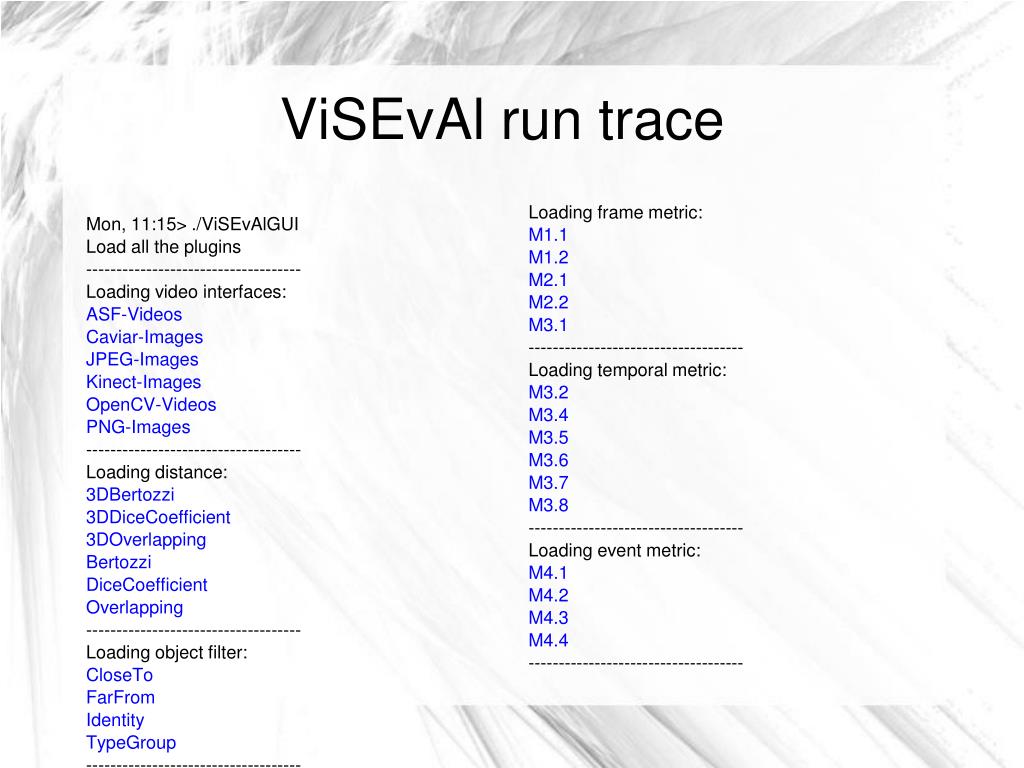 ViSEvAl run trace

Mon, 11:15> ./ViSEvAlGUI
Load all the plugins
------------------------------------
Loading video interfaces:
ASF-Videos
Caviar-Images
JPEG-Images
Kinect-Images
OpenCV-Videos
PNG-Images
------------------------------------
Loading distance:
3DBertozzi
3DDiceCoefficient
3DOverlapping
Bertozzi
DiceCoefficient
Overlapping
------------------------------------
Loading object filter:
CloseTo
FarFrom
Identity
TypeGroup
------------------------------------

Loading frame metric:
M1.1
M1.2
M2.1
M2.2
M3.1
------------------------------------
Loading temporal metric:
M3.2
M3.4
M3.5
M3.6
M3.7
M3.8
------------------------------------
Loading event metric:
M4.1
M4.2
M4.3
M4.4
------------------------------------